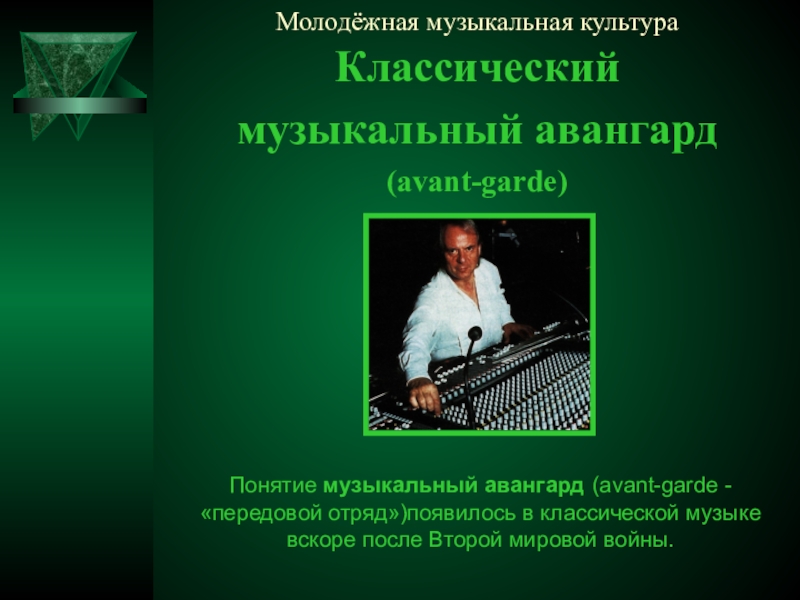 Молодёжная музыкальная культура

Классический музыкальный авангард

(avant-garde)

Понятие музыкальный авангард (avant-garde - «передовой отряд»)появилось в классической музыке вскоре после Второй мировой войны.